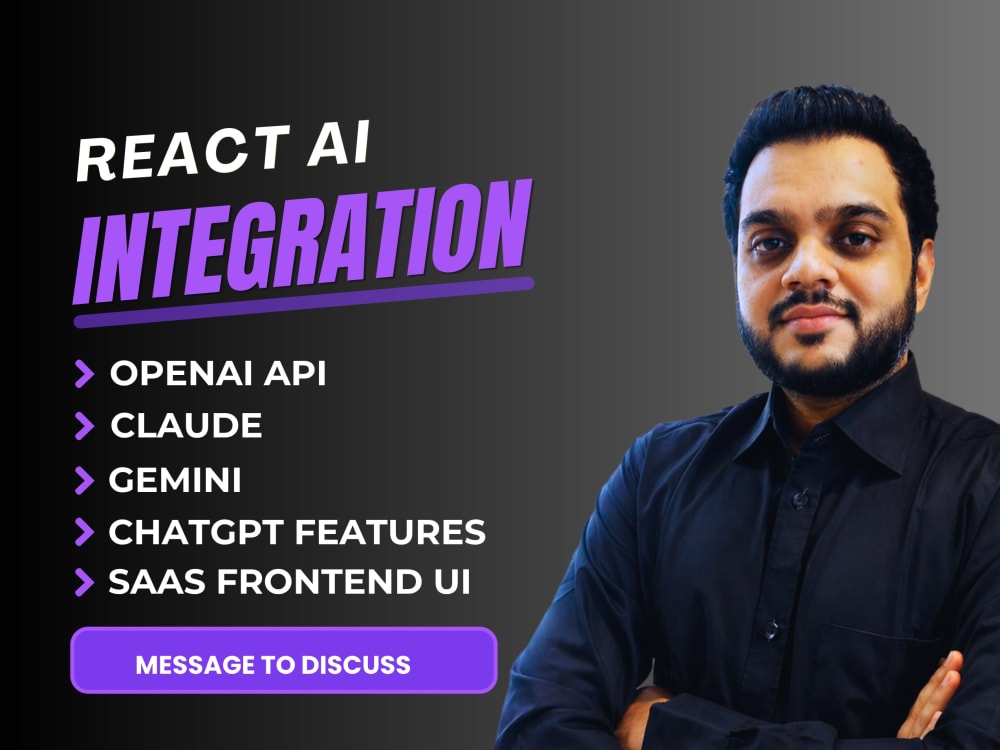 REACT AI
INTEGRATION

OPENAI API
CLAUDE
GEMINI
CHATGPT FEATURES
SAAS FRONTEND UI

MESSAGE TO DISCUSS